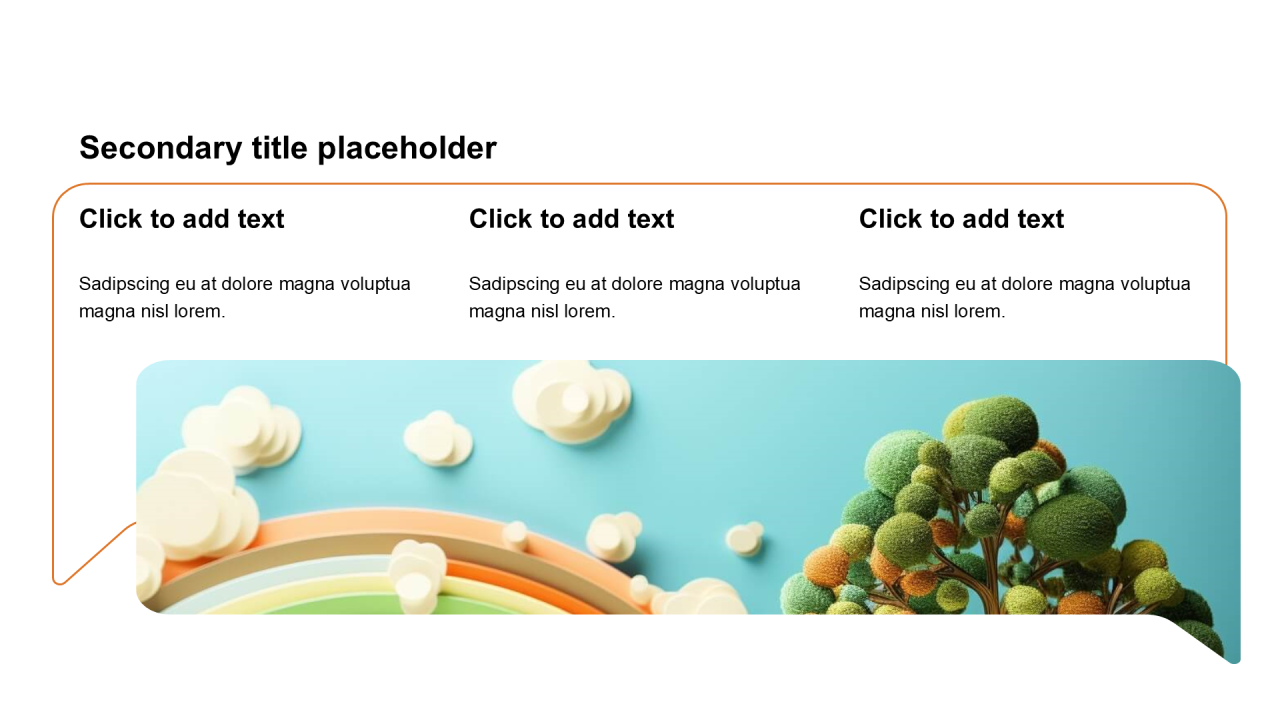 Secondary title placeholder

Click to add text

Sadipscing eu at dolore magna voluptua magna nisl lorem.

Click to add text

Sadipscing eu at dolore magna voluptua magna nisl lorem.

Click to add text

Sadipscing eu at dolore magna voluptua magna nisl lorem.